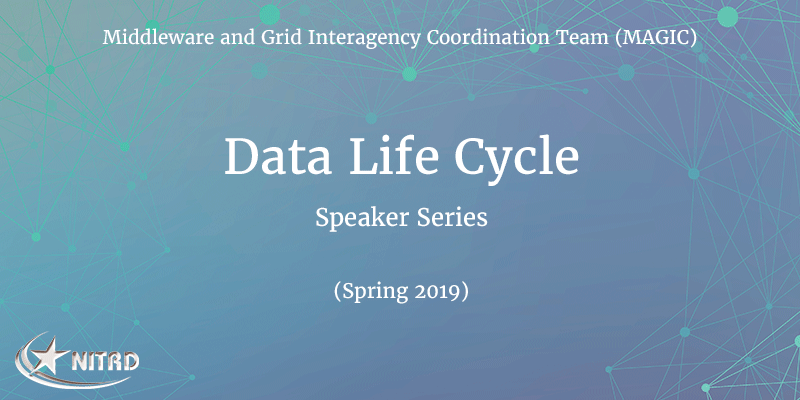 Middleware and Grid Interagency Coordination Team (MAGIC)

Data Life Cycle

Speaker Series

(Spring 2019)

NITRD